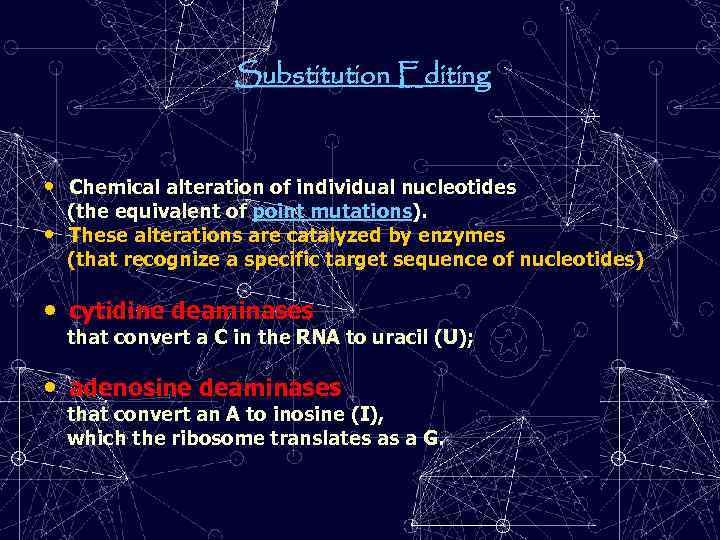 Substitution Editing

• Chemical alteration of individual nucleotides (the equivalent of point mutations).
• These alterations are catalyzed by enzymes (that recognize a specific target sequence of nucleotides)

• cytidine deaminases
that convert a C in the RNA to uracil (U);

• adenosine deaminases
that convert an A to inosine (I), which the ribosome translates as a G.